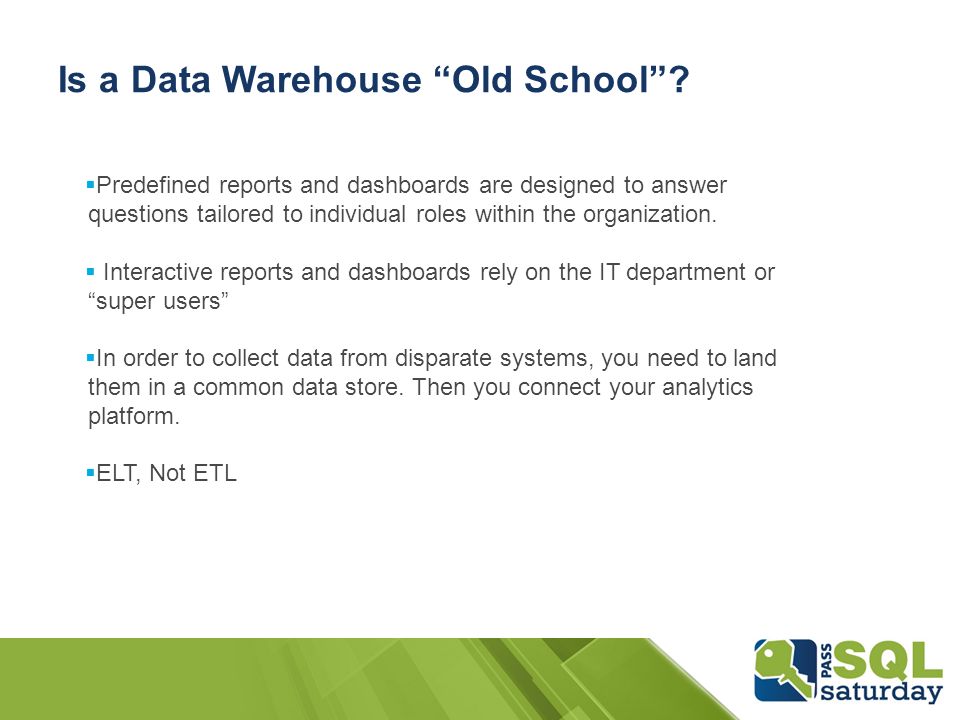 Is a Data Warehouse “Old School”?

▪Predefined reports and dashboards are designed to answer questions tailored to individual roles within the organization.

▪ Interactive reports and dashboards rely on the IT department or “super users”

▪In order to collect data from disparate systems, you need to land them in a common data store. Then you connect your analytics platform.

▪ELT, Not ETL

PASS SQL saturday